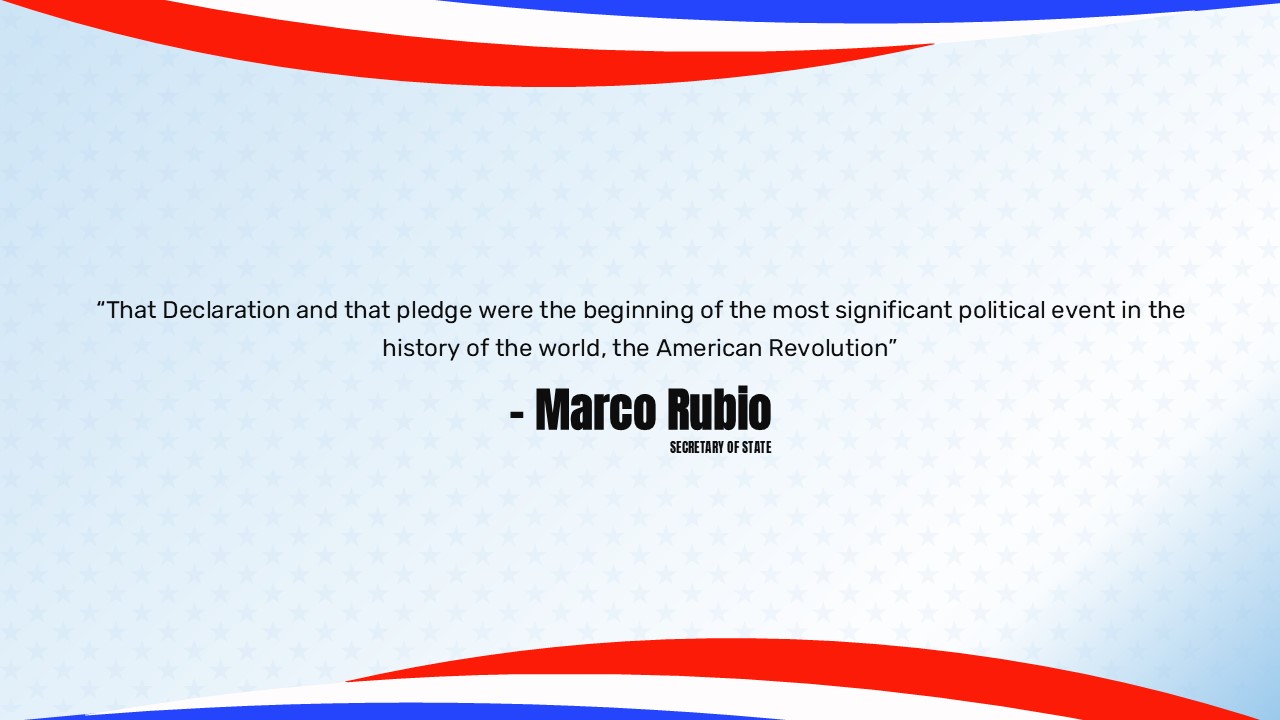 “That Declaration and that pledge were the beginning of the most significant political event in the history of the world, the American Revolution”

- Marco Rubio

SECRETARY OF STATE